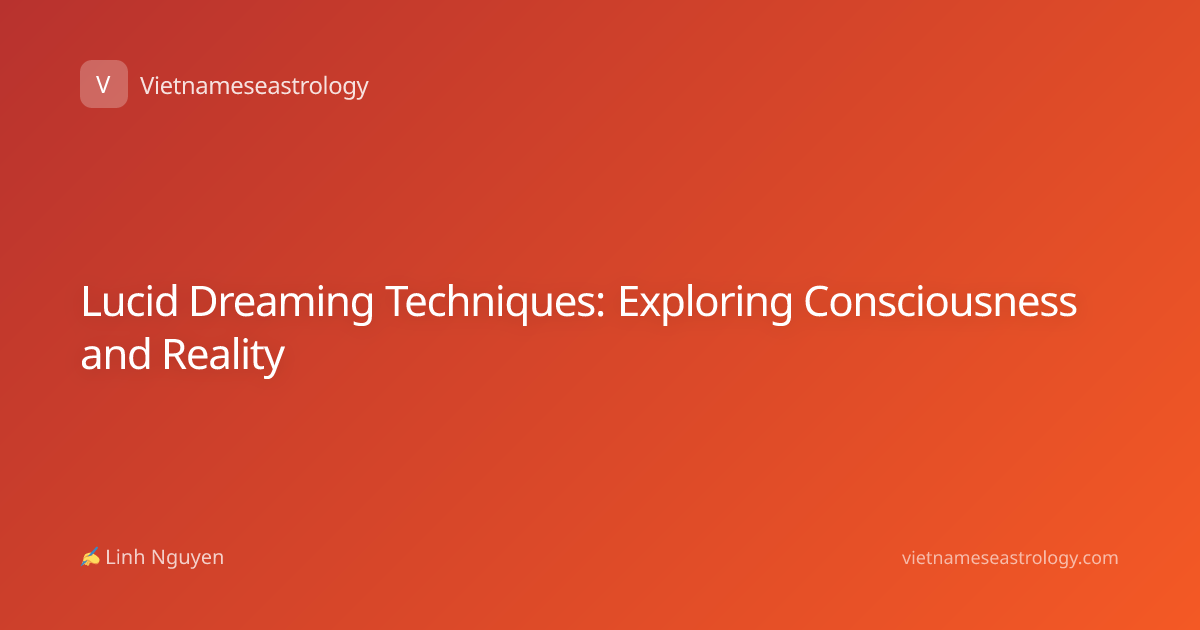 V Vietnameseastrology

Lucid Dreaming Techniques: Exploring Consciousness and Reality

✍ Linh Nguyen

vietnameseastrology.com